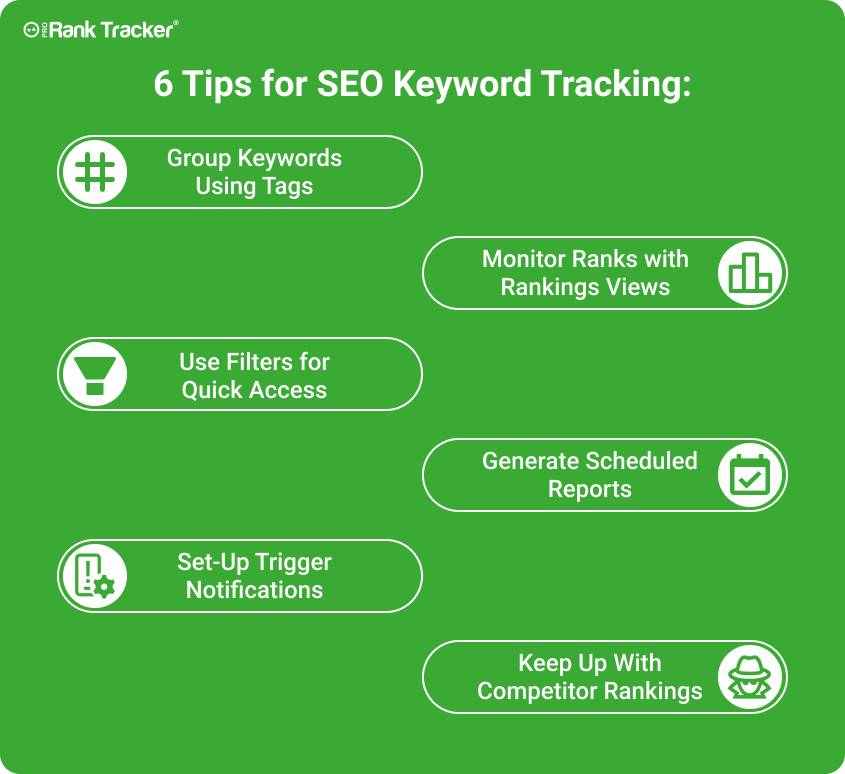 PRO Rank Tracker®

6 Tips for SEO Keyword Tracking:

Group Keywords Using Tags

Monitor Ranks with Rankings Views

Use Filters for Quick Access

Generate Scheduled Reports

Set-Up Trigger Notifications

Keep Up With Competitor Rankings